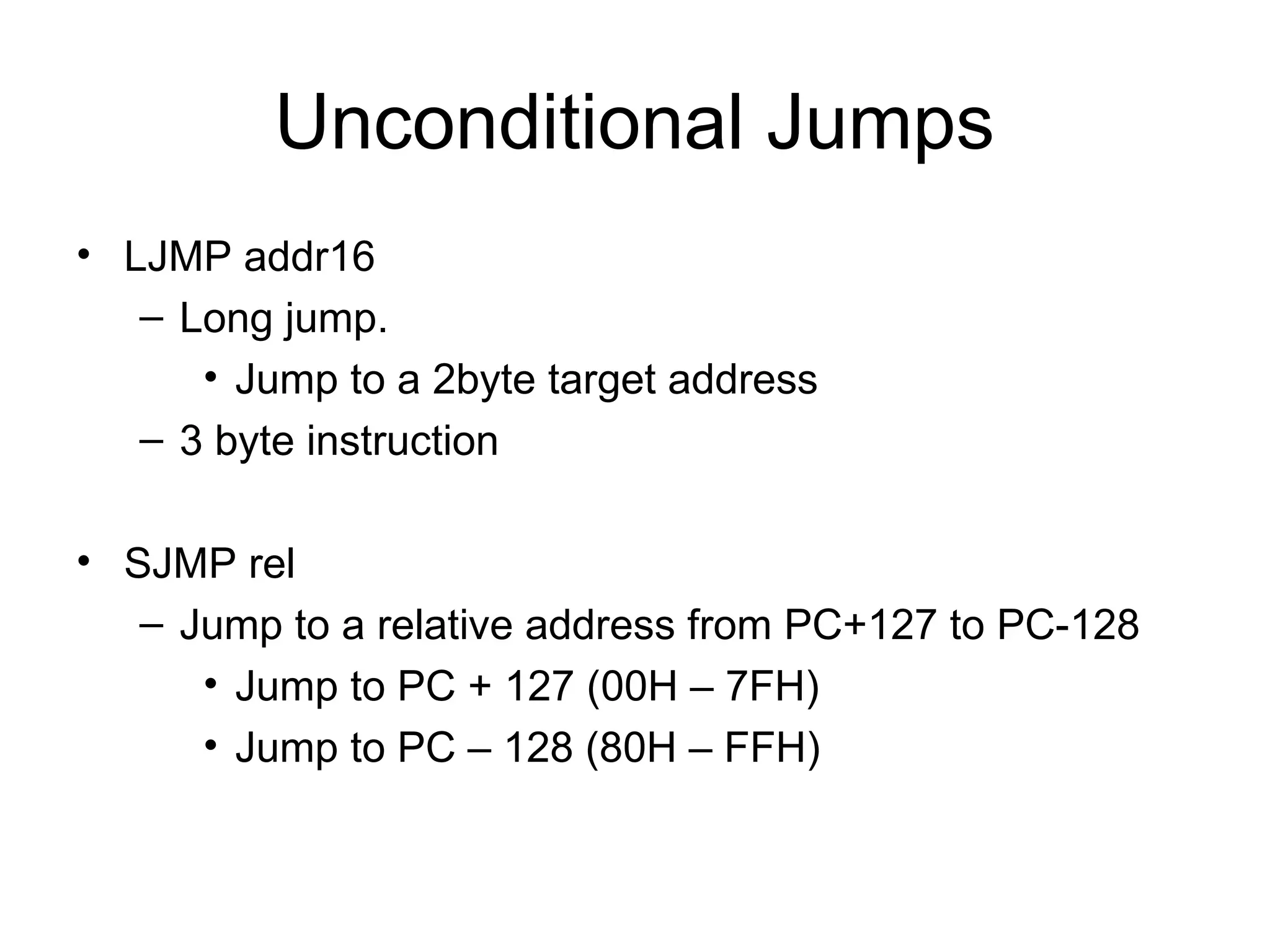 Unconditional Jumps

• LJMP addr16
  – Long jump.
    • Jump to a 2byte target address
  – 3 byte instruction

• SJMP rel
  – Jump to a relative address from PC+127 to PC-128
    • Jump to PC + 127 (00H – 7FH)
    • Jump to PC – 128 (80H – FFH)